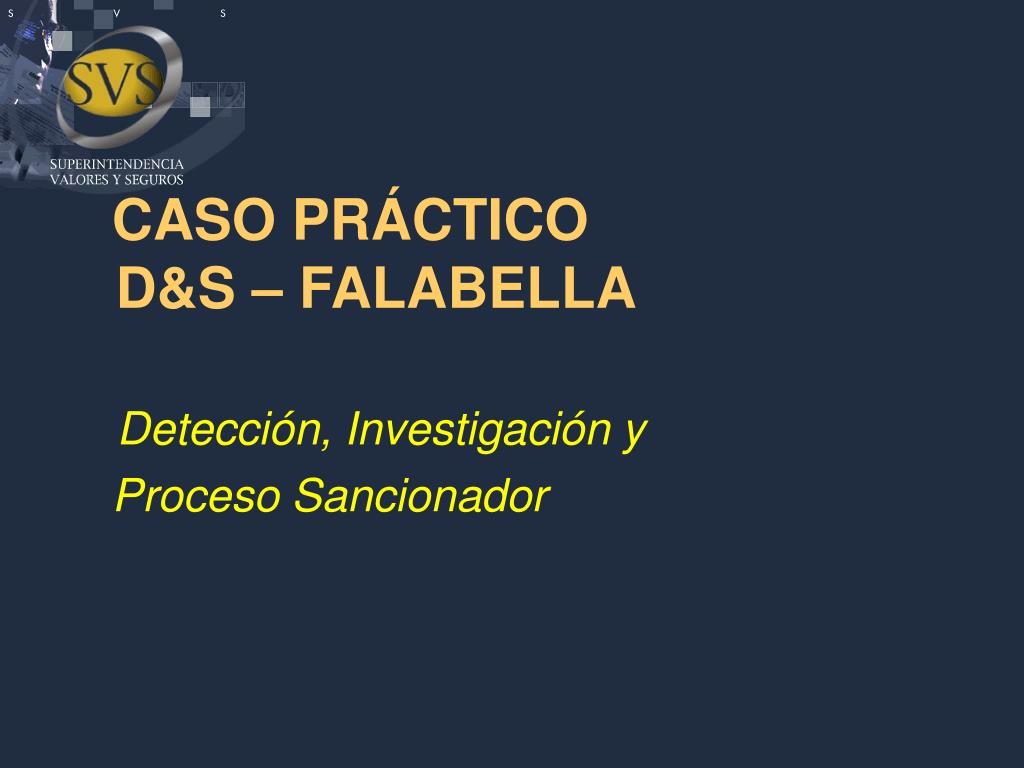 S V S

SVS

SUPERINTENDENCIA
VALORES Y SEGUROS

CASO PRÁCTICO
D&S – FALABELLA

Detección, Investigación y Proceso Sancionador